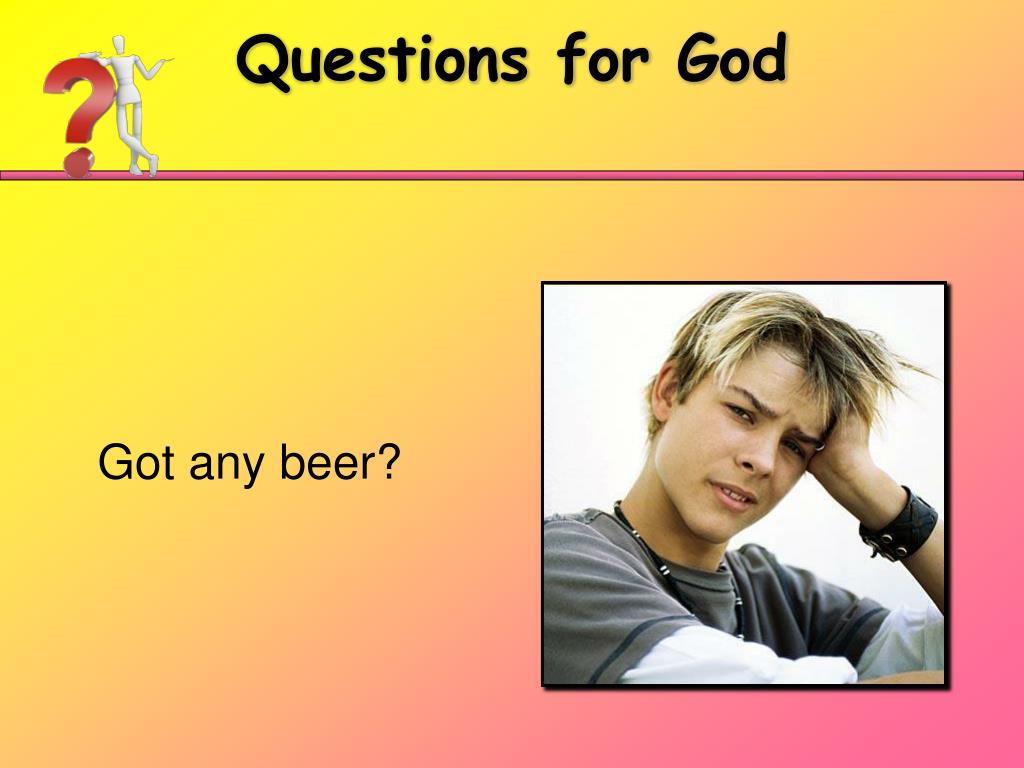 Questions for God

Got any beer?